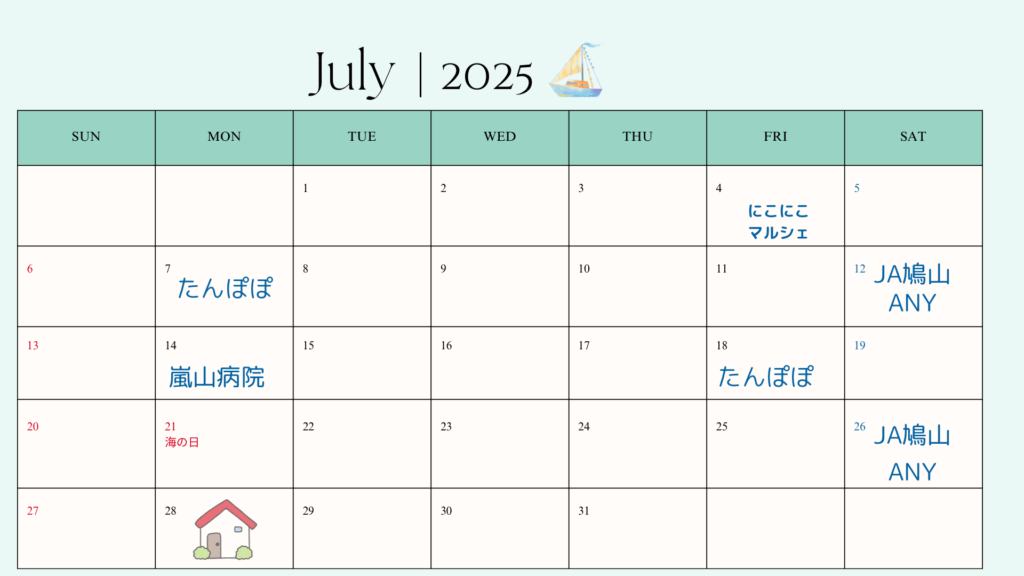 July | 2025

| SUN | MON | TUE | WED | THU | FRI | SAT |
|---|---|---|---|---|---|---|
| | | 1 | 2 | 3 | 4 にこにこ マルシェ | 5 |
| 6 | 7 たんぽぽ | 8 | 9 | 10 | 11 | 12 JA鳩山 ANY |
| 13 | 14 嵐山病院 | 15 | 16 | 17 | 18 たんぽぽ | 19 |
| 20 | 21 海の日 | 22 | 23 | 24 | 25 | 26 JA鳩山 ANY |
| 27 | 28 | 29 | 30 | 31 | | |